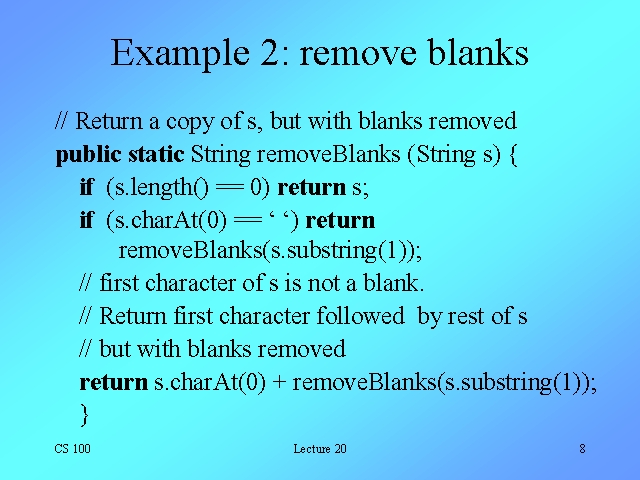 Example 2: remove blanks

// Return a copy of s, but with blanks removed
public static String removeBlanks (String s) {
if (s.length() == 0) return s;
if (s.charAt(0) == ‘ ‘) return removeBlanks(s.substring(1));
// first character of s is not a blank.
// Return first character followed by rest of s
// but with blanks removed
return s.charAt(0) + removeBlanks(s.substring(1));
}

CS 100

Lecture 20

8